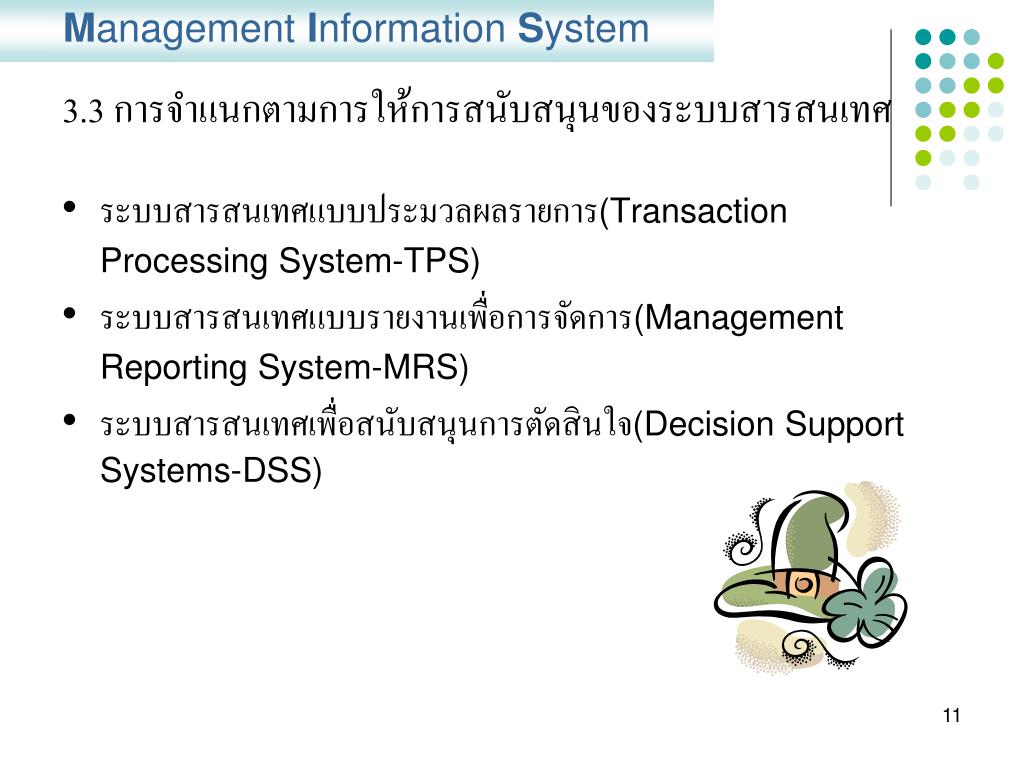 Management Information System

3.3 การจำแนกตามการให้การสนับสนุนของระบบสารสนเทศ

• ระบบสารสนเทศแบบประมวลผลรายการ(Transaction Processing System-TPS)
• ระบบสารสนเทศแบบรายงานเพื่อการจัดการ(Management Reporting System-MRS)
• ระบบสารสนเทศเพื่อสนับสนุนการตัดสินใจ(Decision Support Systems-DSS)

11